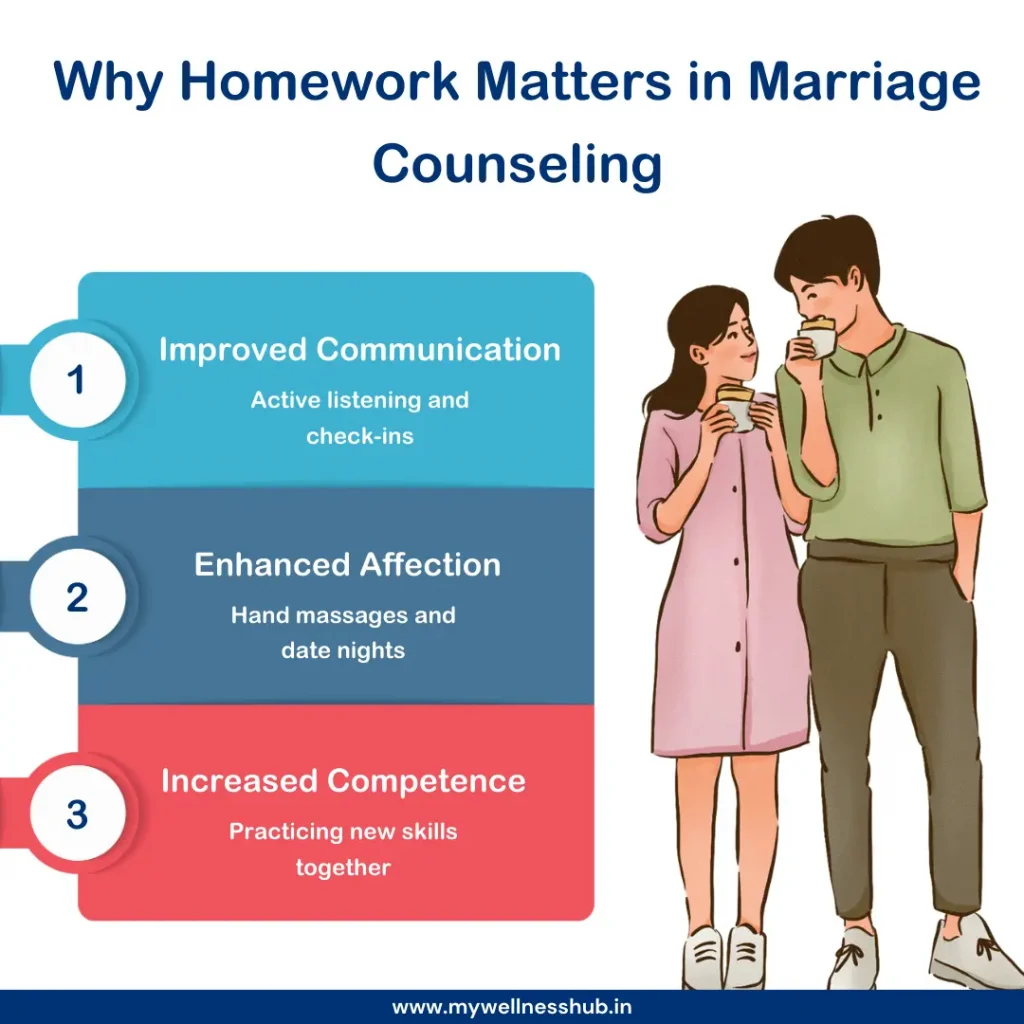 Why Homework Matters in Marriage Counseling

1
Improved Communication
Active listening and check-ins

2
Enhanced Affection
Hand massages and date nights

3
Increased Competence
Practicing new skills together

www.mywellnesshub.in